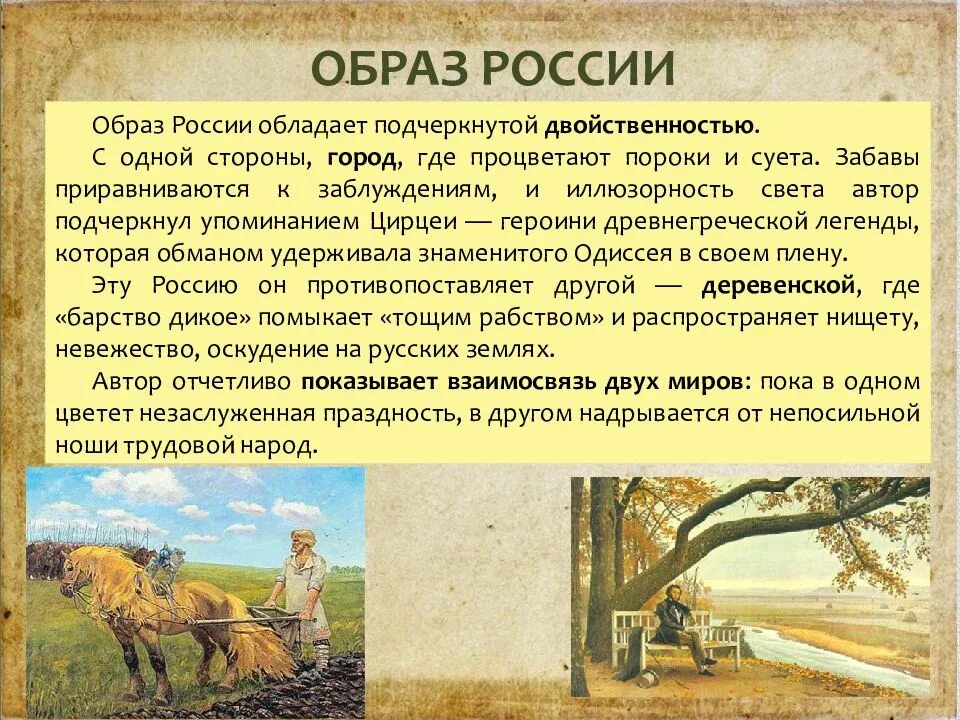 ОБРАЗ РОССИИ

Образ России обладает подчеркнутой двойственностью.

С одной стороны, город, где процветают пороки и суета. Забавы приравниваются к заблуждениям, и иллюзорность света автор подчеркнул упоминанием Цирцеи — героини древнегреческой легенды, которая обманом удерживала знаменитого Одиссея в своем плену.

Эту Россию он противопоставляет другой — деревенской, где «барство дикое» помыкает «тощим рабством» и распространяет нищету, невежество, оскудение на русских землях.

Автор отчетливо показывает взаимосвязь двух миров: пока в одном цветет незаслуженная праздность, в другом надрывается от непосильной ноши трудовой народ.